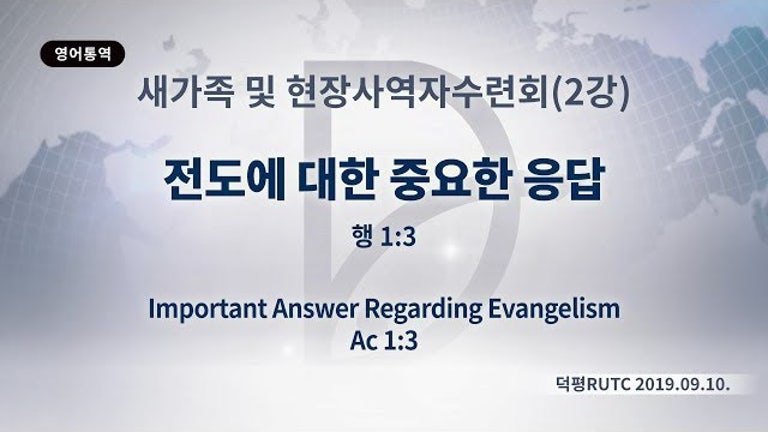 영어통역

새가족 및 현장사역자수련회(2강)

전도에 대한 중요한 응답

행 1:3

Important Answer Regarding Evangelism
Ac 1:3

덕평RUTC 2019.09.10.